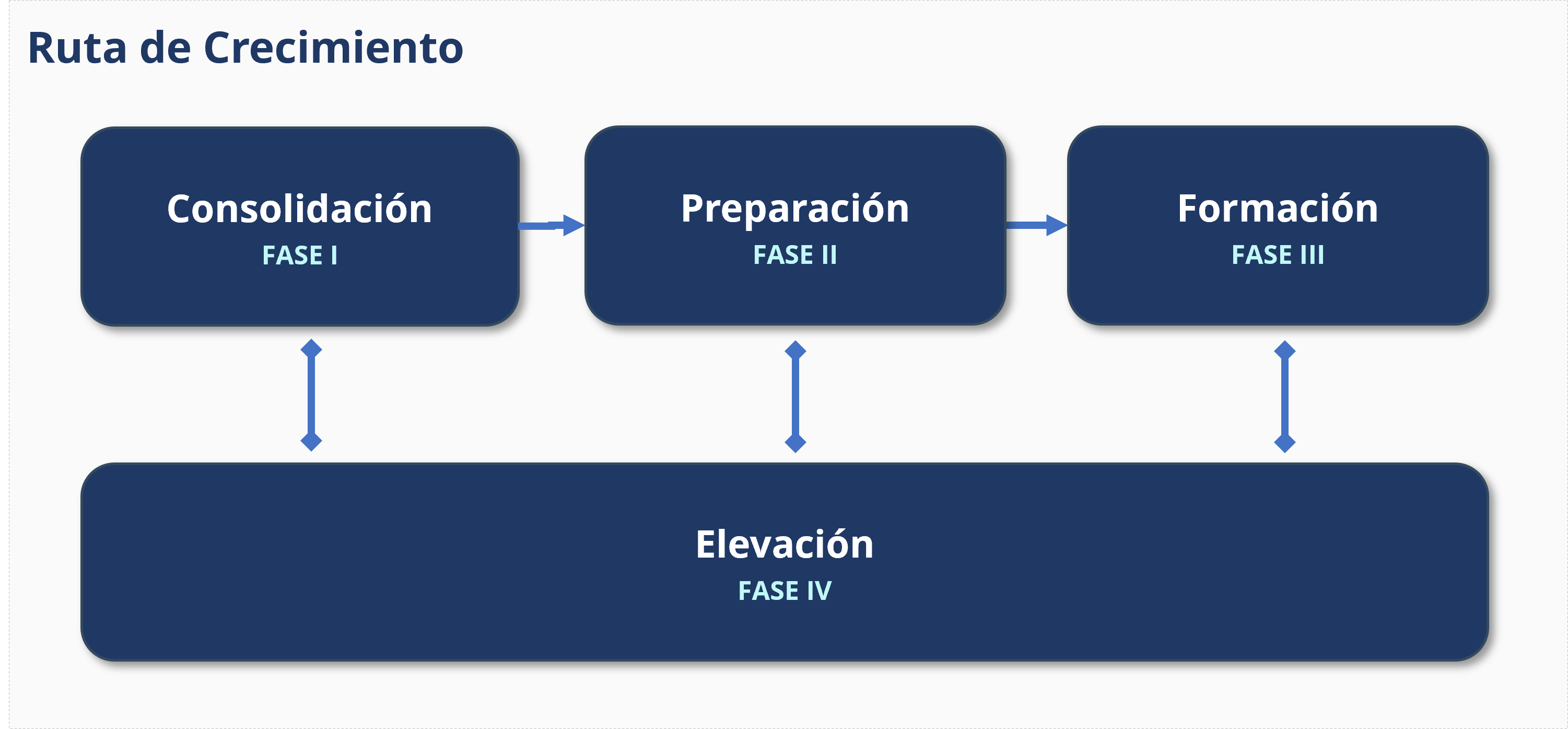 Ruta de Crecimiento

Consolidación
FASE I

Preparación
FASE II

Formación
FASE III

Elevación
FASE IV